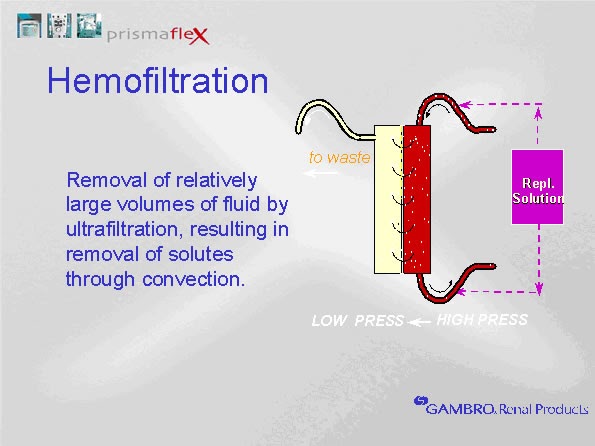 prismaflex

Hemofiltration

Removal of relatively large volumes of fluid by ultrafiltration, resulting in removal of solutes through convection.

to waste

Repl. Solution

LOW PRESS HIGH PRESS

GAMBRO. Renal Products